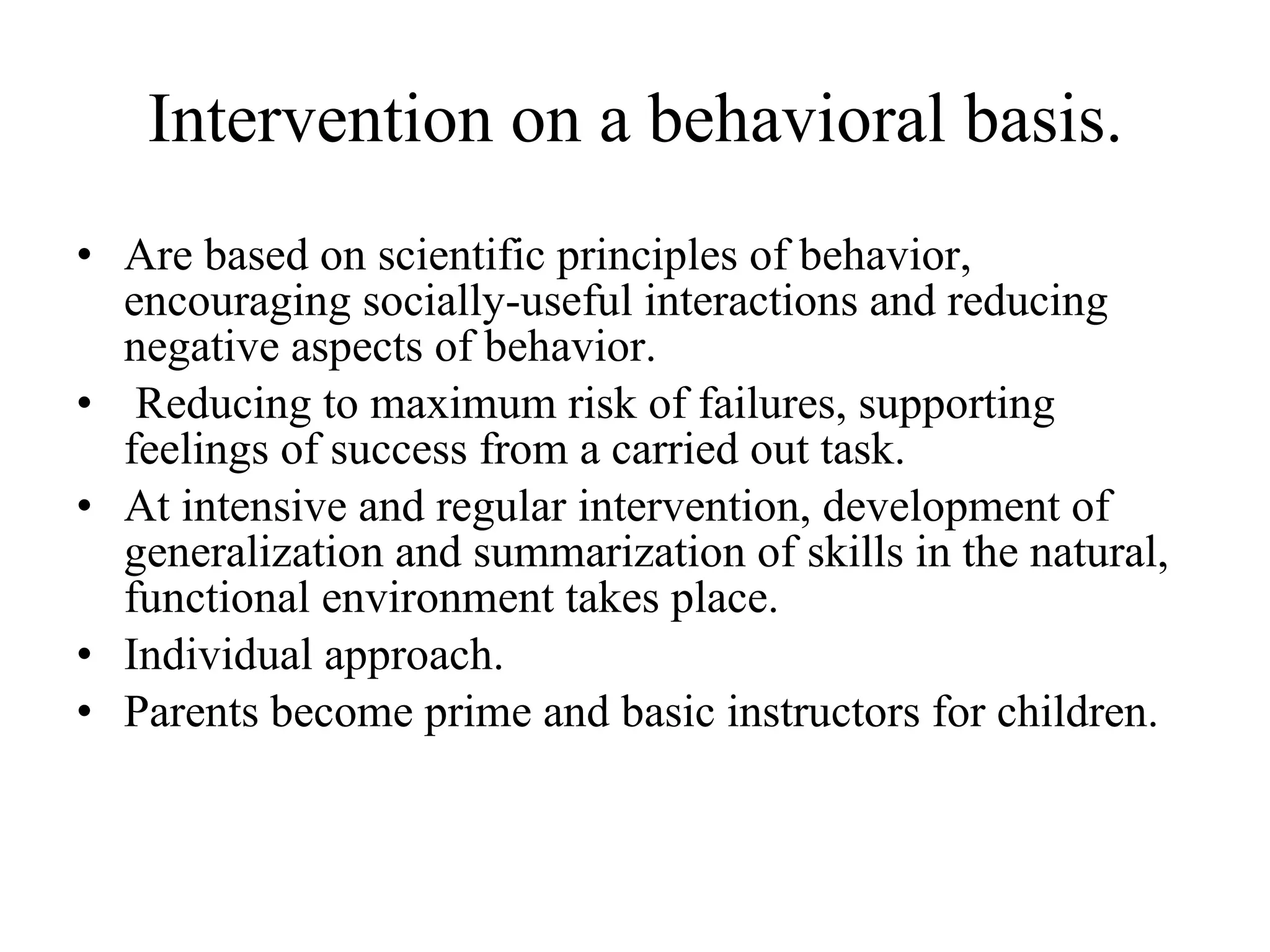 Intervention on a behavioral basis.

• Are based on scientific principles of behavior, encouraging socially-useful interactions and reducing negative aspects of behavior.
• Reducing to maximum risk of failures, supporting feelings of success from a carried out task.
• At intensive and regular intervention, development of generalization and summarization of skills in the natural, functional environment takes place.
• Individual approach.
• Parents become prime and basic instructors for children.